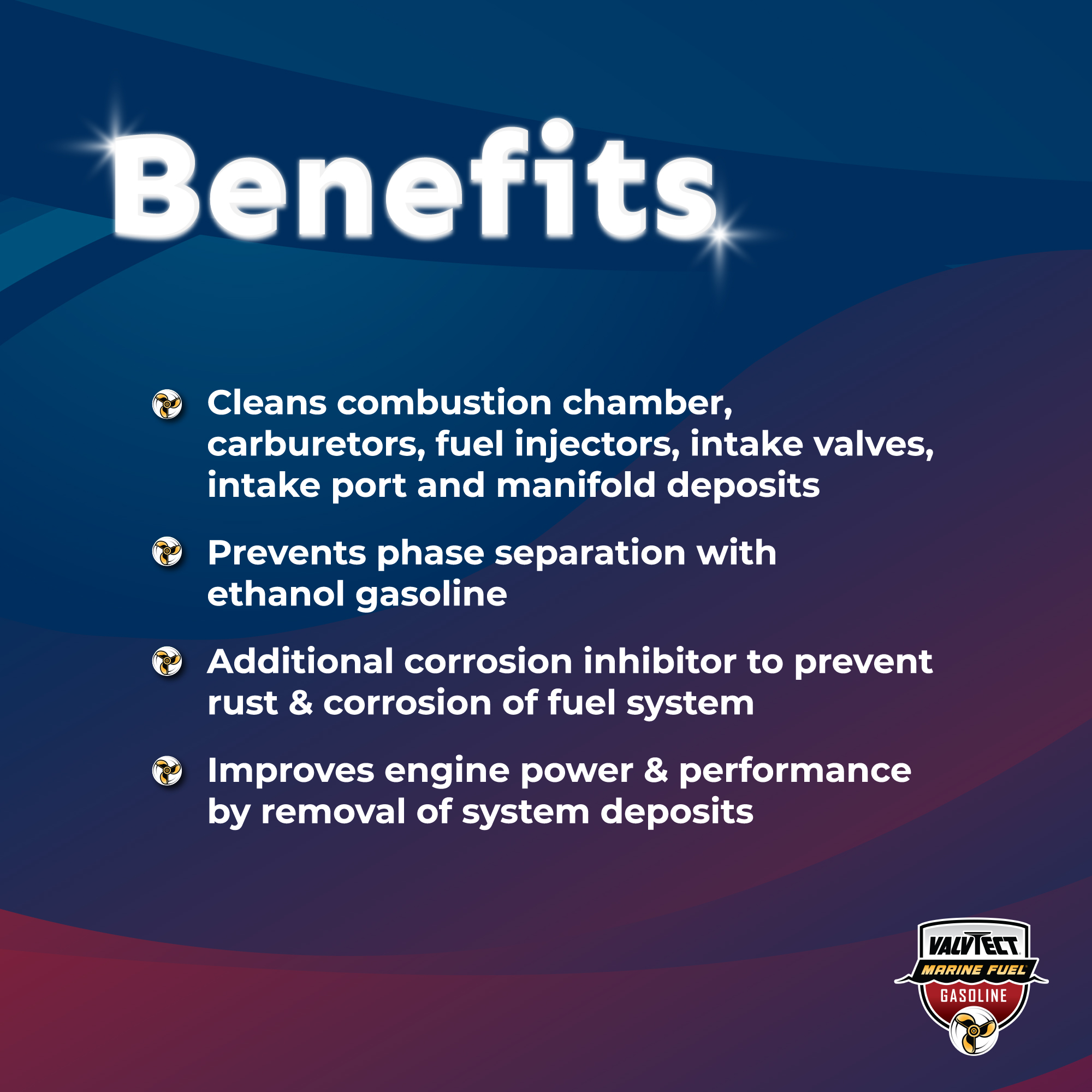 Benefits

Cleans combustion chamber, carburetors, fuel injectors, intake valves, intake port and manifold deposits

Prevents phase separation with ethanol gasoline

Additional corrosion inhibitor to prevent rust & corrosion of fuel system

Improves engine power & performance by removal of system deposits

VALVTECT
MARINE FUEL
GASOLINE